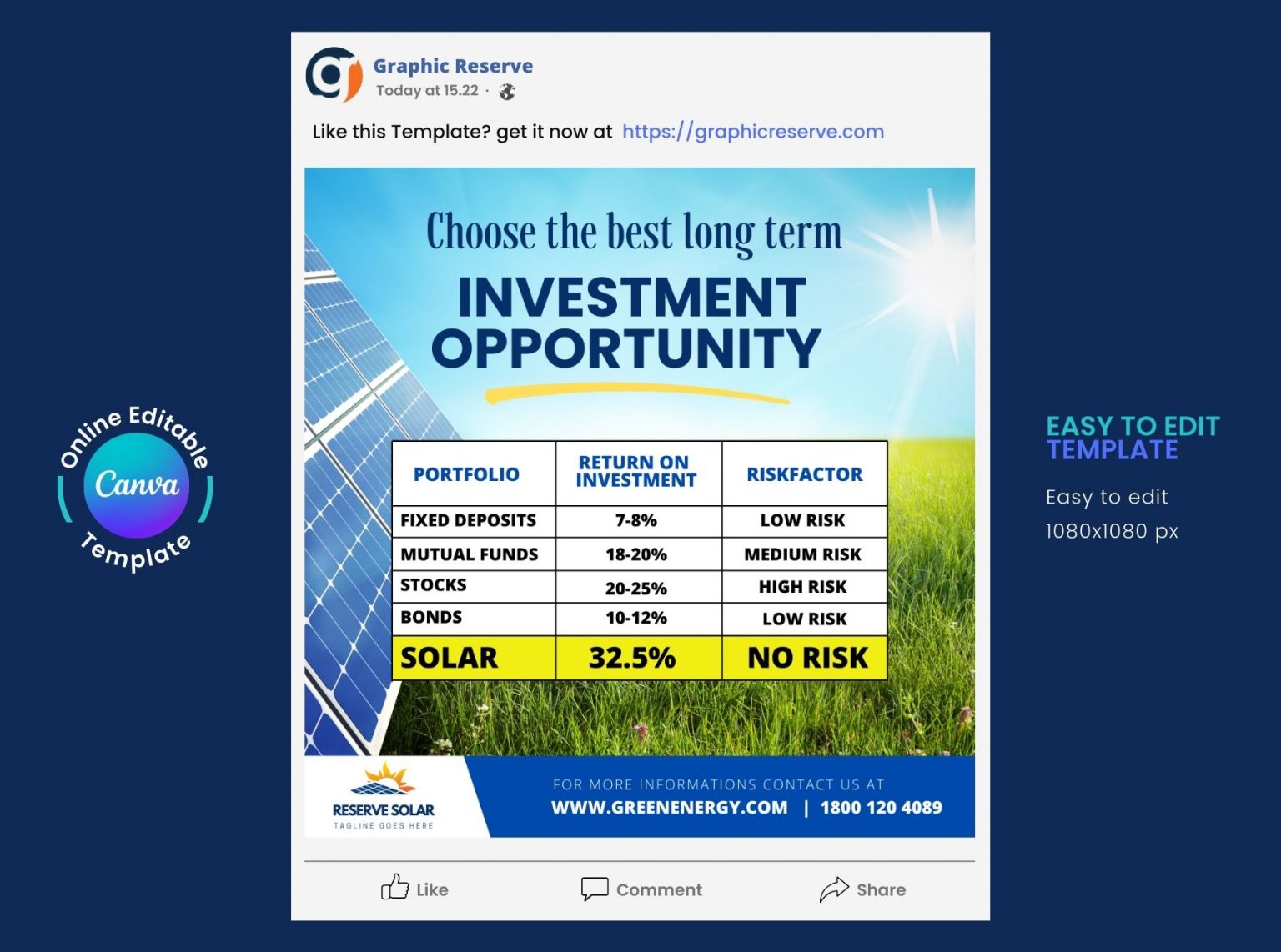 Online Editable
Canva
Template

Graphic Reserve
Today at 15.22 ·

Like this Template? get it now at https://graphicreserve.com

Choose the best long term
INVESTMENT OPPORTUNITY

| PORTFOLIO | RETURN ON INVESTMENT | RISKFACTOR |
|---|---|---|
| FIXED DEPOSITS | 7-8% | LOW RISK |
| MUTUAL FUNDS | 18-20% | MEDIUM RISK |
| STOCKS | 20-25% | HIGH RISK |
| BONDS | 10-12% | LOW RISK |
| SOLAR | 32.5% | NO RISK |

RESERVE SOLAR
TAGLINE GOES HERE

FOR MORE INFORMATIONS CONTACT US AT
WWW.GREENENERGY.COM | 1800 120 4089

Like
Comment
Share

EASY TO EDIT TEMPLATE
Easy to edit
1080x1080 px